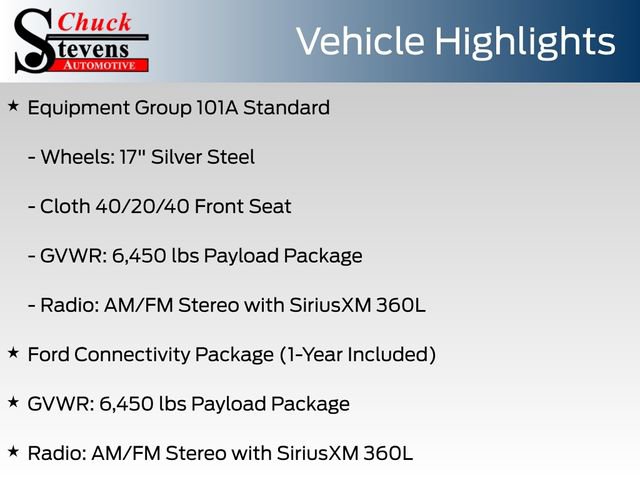 Chuck Stevens AUTOMOTIVE

Vehicle Highlights

★ Equipment Group 101A Standard

- Wheels: 17" Silver Steel

- Cloth 40/20/40 Front Seat

- GVWR: 6,450 lbs Payload Package

- Radio: AM/FM Stereo with SiriusXM 360L

★ Ford Connectivity Package (1-Year Included)

★ GVWR: 6,450 lbs Payload Package

★ Radio: AM/FM Stereo with SiriusXM 360L